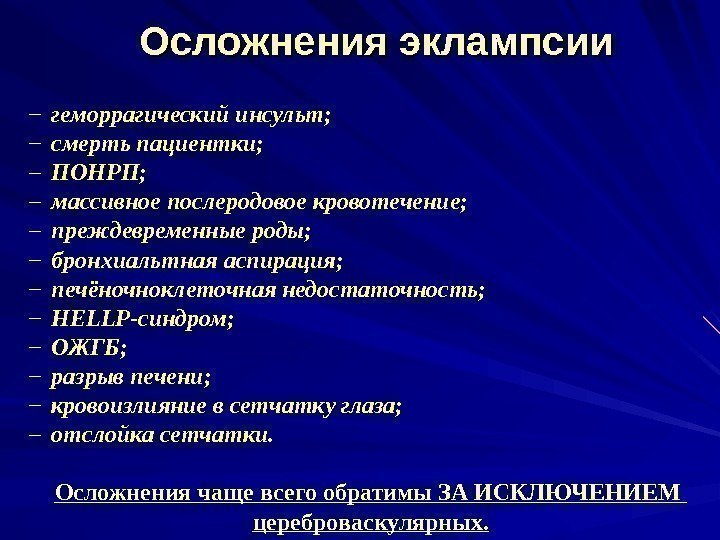 Осложнения эклампсии

– геморрагический инсульт;
– смерть пациентки;
– ПОНРП;
– массивное послеродовое кровотечение;
– преждевременные роды;
– бронхиальтная аспирация;
– печёночноклеточная недостаточность;
– HELLP-синдром;
– ОЖГБ;
– разрыв печени;
– кровоизлияние в сетчатку глаза;
– отслойка сетчатки.

Осложнения чаще всего обратимы ЗА ИСКЛЮЧЕНИЕМ цереброваскулярных.